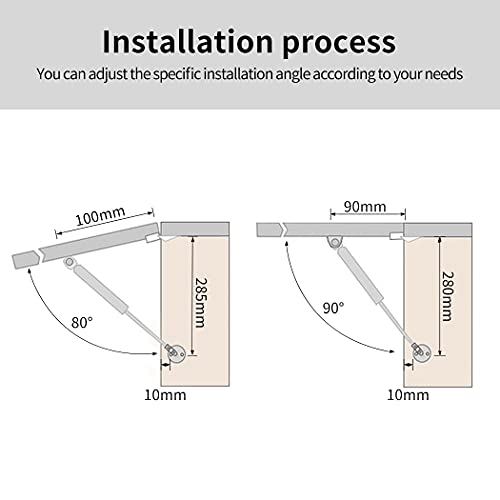 Installation process

You can adjust the specific installation angle according to your needs

100mm

285mm

80°

10mm

90mm

280mm

90°

10mm